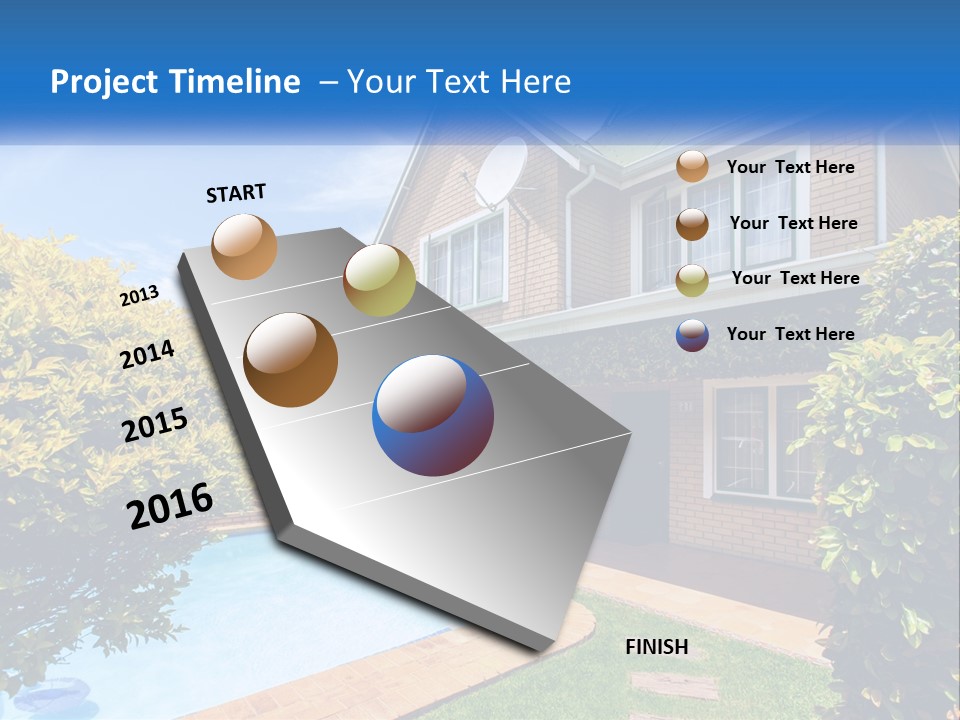 Project Timeline – Your Text Here

START

2013

2014

2015

2016

FINISH

Your Text Here

Your Text Here

Your Text Here

Your Text Here